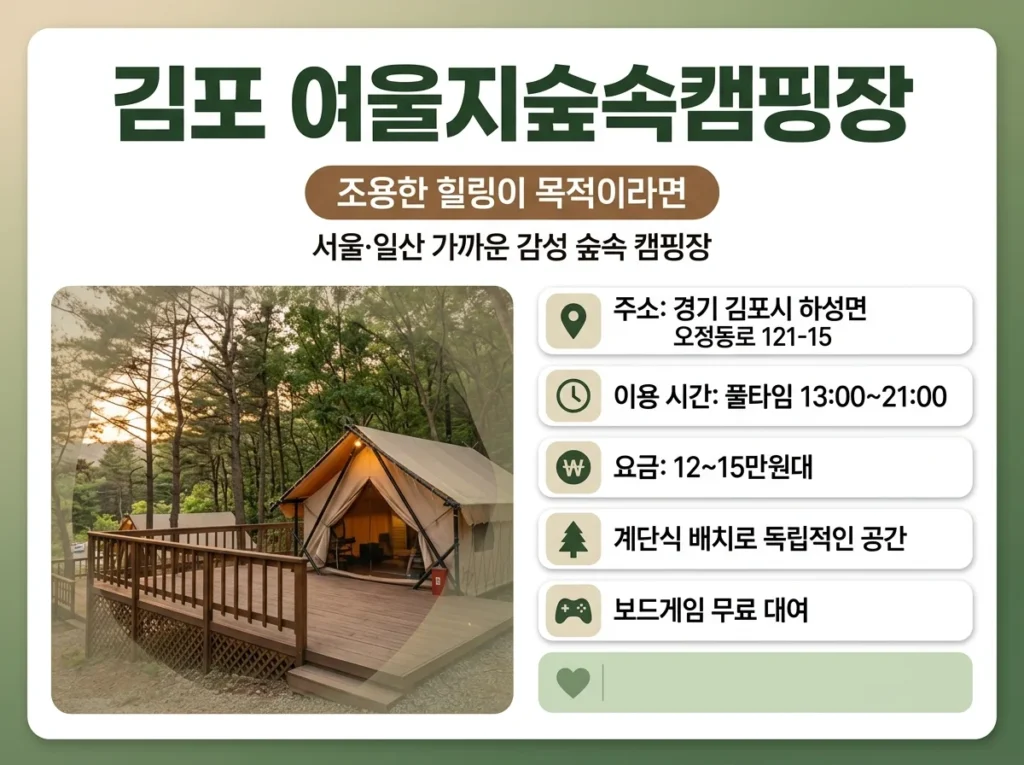 김포 여울지숲속캠핑장

조용한 힐링이 목적이라면

서울·일산 가까운 감성 숲속 캠핑장

주소: 경기 김포시 하성면 오정동로 121-15

이용 시간: 풀타임 13:00~21:00

요금: 12~15만원대

계단식 배치로 독립적인 공간

보드게임 무료 대여